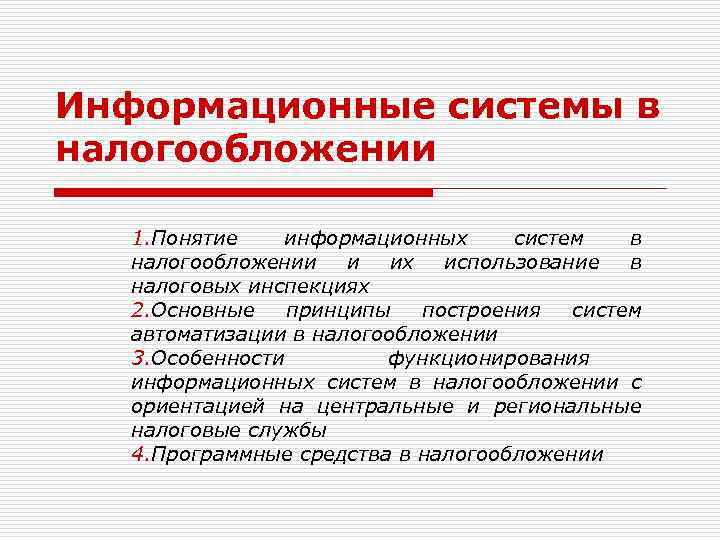 Информационные системы в налогообложении

1.Понятие информационных систем в налогообложении и их использование в налоговых инспекциях
2.Основные принципы построения систем автоматизации в налогообложении
3.Особенности функционирования информационных систем в налогообложении с ориентацией на центральные и региональные налоговые службы
4.Программные средства в налогообложении